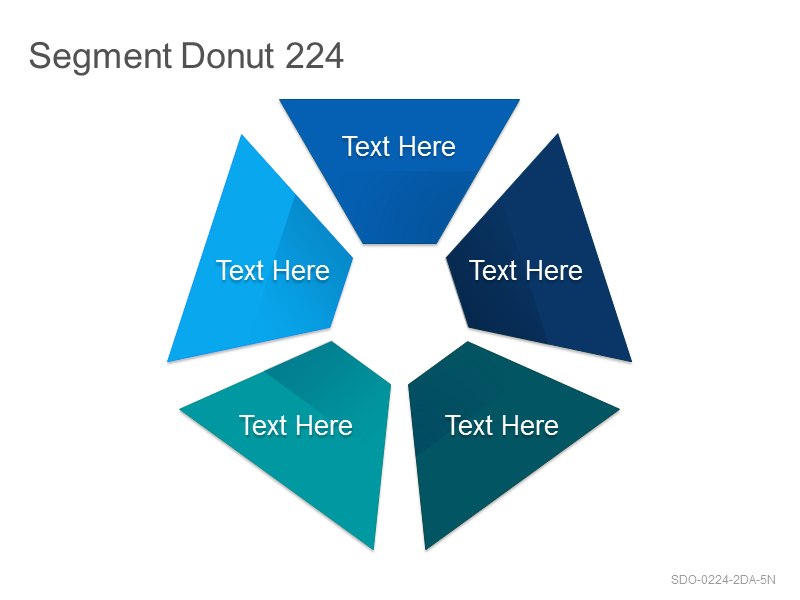 Segment Donut 224

Text Here

Text Here

Text Here

Text Here

Text Here

SDO-0224-2DA-5N